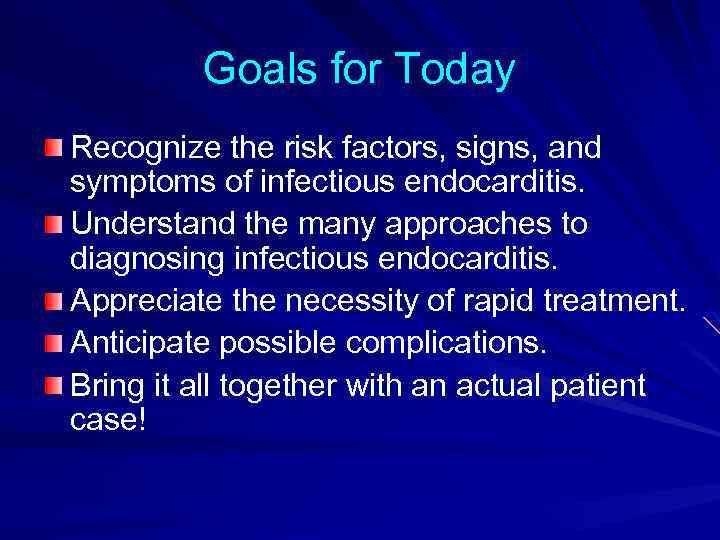 Goals for Today

Recognize the risk factors, signs, and symptoms of infectious endocarditis.
Understand the many approaches to diagnosing infectious endocarditis.
Appreciate the necessity of rapid treatment.
Anticipate possible complications.
Bring it all together with an actual patient case!